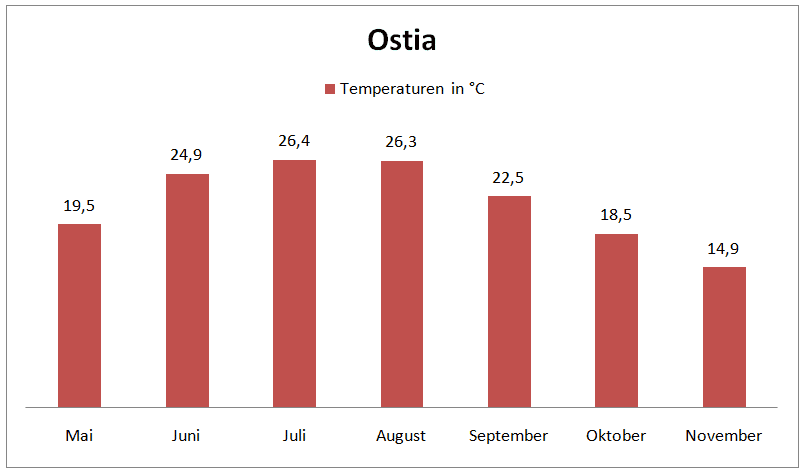 Ostia

Temperaturen in °C

19,5
24,9
26,4
26,3
22,5
18,5
14,9

Mai
Juni
Juli
August
September
Oktober
November